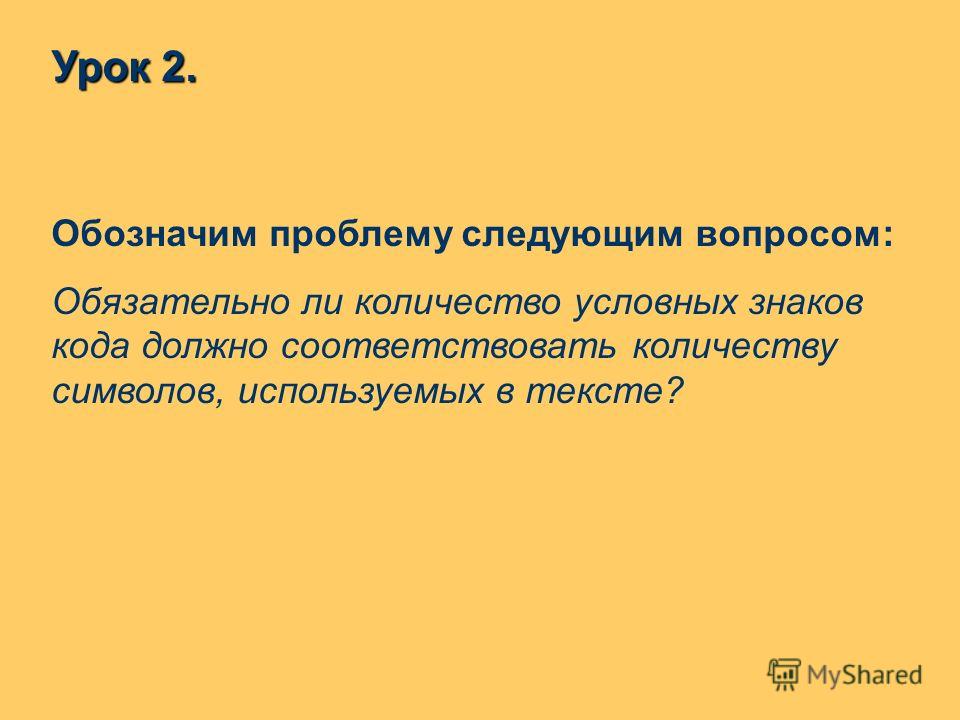 Урок 2.

Обозначим проблему следующим вопросом:

Обязательно ли количество условных знаков кода должно соответствовать количеству символов, используемых в тексте?

MyShared